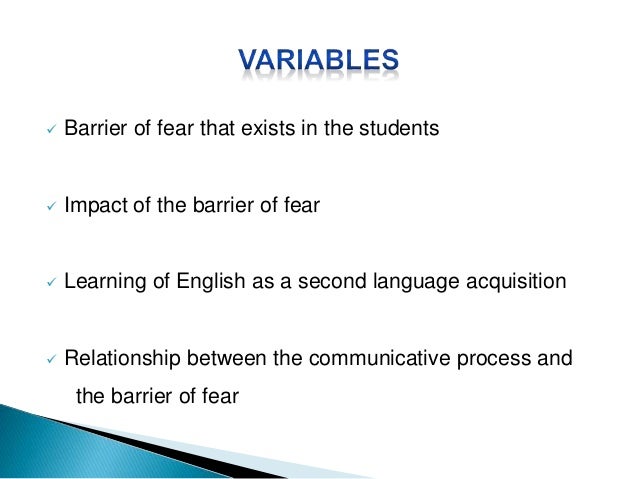 VARIABLES

✓ Barrier of fear that exists in the students

✓ Impact of the barrier of fear

✓ Learning of English as a second language acquisition

✓ Relationship between the communicative process and the barrier of fear